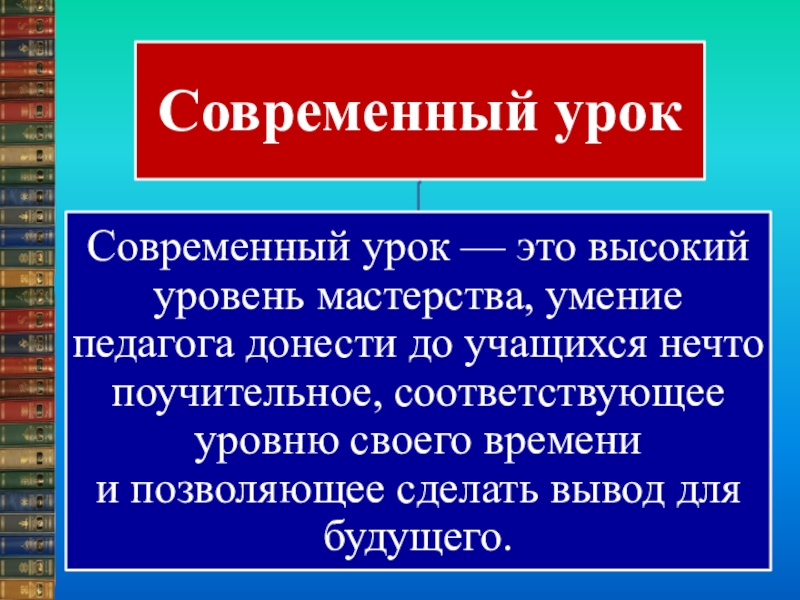 Современный урок

Современный урок — это высокий уровень мастерства, умение педагога донести до учащихся нечто поучительное, соответствующее уровню своего времени и позволяющее сделать вывод для будущего.